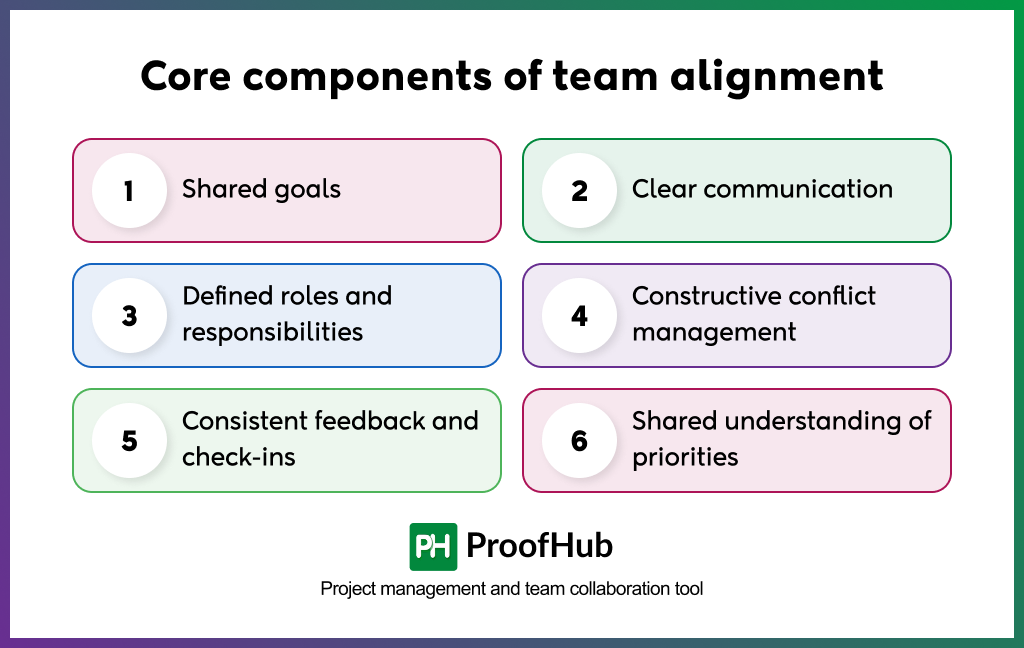 Core components of team alignment

1 Shared goals

2 Clear communication

3 Defined roles and responsibilities

4 Constructive conflict management

5 Consistent feedback and check-ins

6 Shared understanding of priorities

PH ProofHub

Project management and team collaboration tool